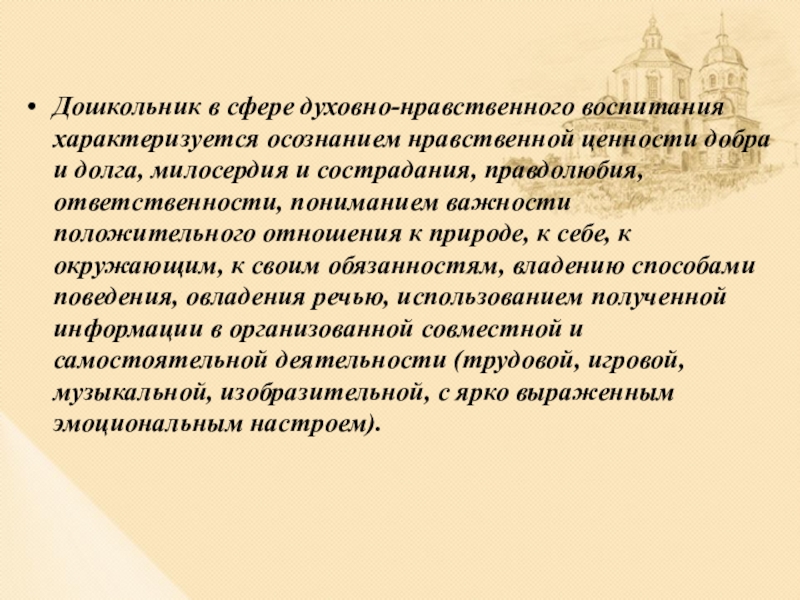 • Дошкольник в сфере духовно-нравственного воспитания характеризуется осознанием нравственной ценности добра и долга, милосердия и сострадания, правдолюбия, ответственности, пониманием важности положительного отношения к природе, к себе, к окружающим, к своим обязанностям, владению способами поведения, овладения речью, использованием полученной информации в организованной совместной и самостоятельной деятельности (трудовой, игровой, музыкальной, изобразительной, с ярко выраженным эмоциональным настроем).